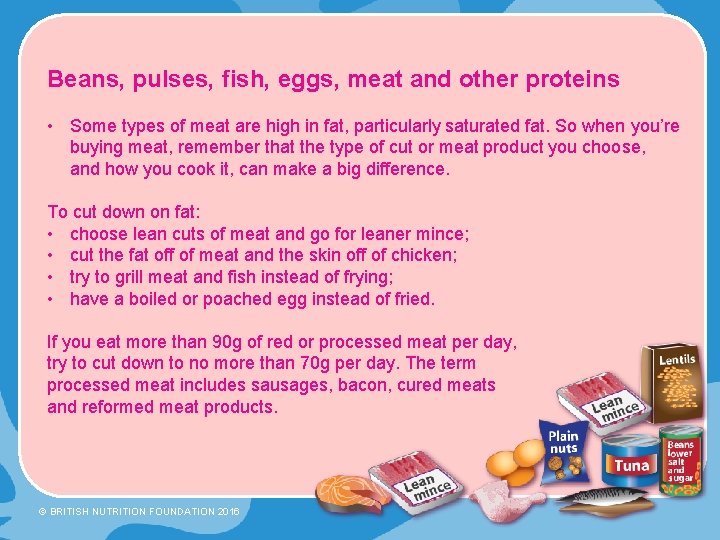 Beans, pulses, fish, eggs, meat and other proteins

• Some types of meat are high in fat, particularly saturated fat. So when you're buying meat, remember that the type of cut or meat product you choose, and how you cook it, can make a big difference.

To cut down on fat:
• choose lean cuts of meat and go for leaner mince;
• cut the fat off of meat and the skin off of chicken;
• try to grill meat and fish instead of frying;
• have a boiled or poached egg instead of fried.

If you eat more than 90g of red or processed meat per day, try to cut down to no more than 70g per day. The term processed meat includes sausages, bacon, cured meats and reformed meat products.

Lentils

Lean mince

Plain nuts

Tuna

Beans lower salt and sugar

Lean mince

© BRITISH NUTRITION FOUNDATION 2016